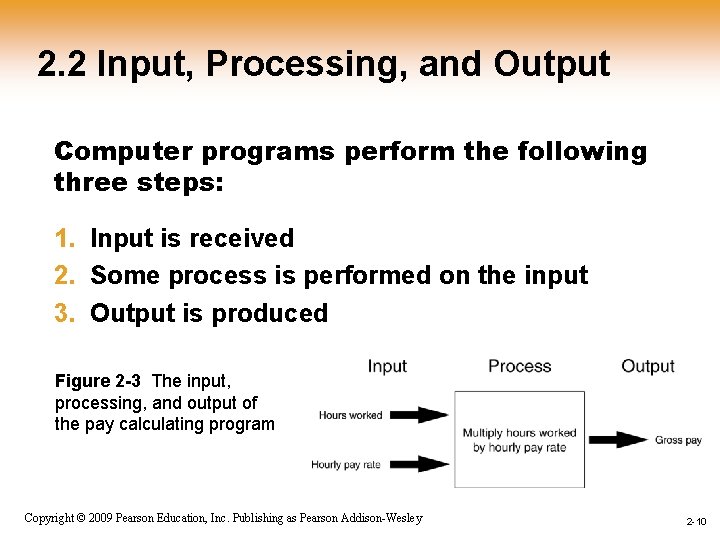 2.2 Input, Processing, and Output

Computer programs perform the following three steps:

1. Input is received
2. Some process is performed on the input
3. Output is produced

Figure 2-3 The input, processing, and output of the pay calculating program

Input
Process
Output

Hours worked

Hourly pay rate

Multiply hours worked by hourly pay rate

Gross pay

Copyright © 2009 Pearson Education, Inc. Publishing as Pearson Addison-Wesley

2-10